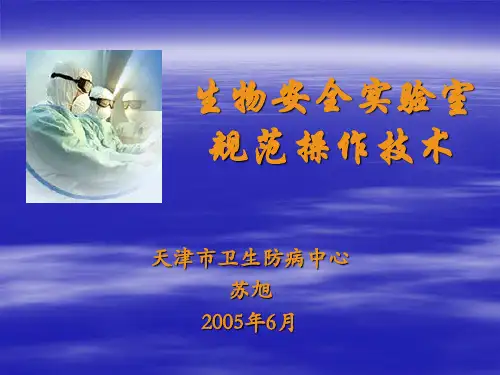 生物安全实验室
规范操作技术

天津市卫生防病中心
苏旭
2005年6月